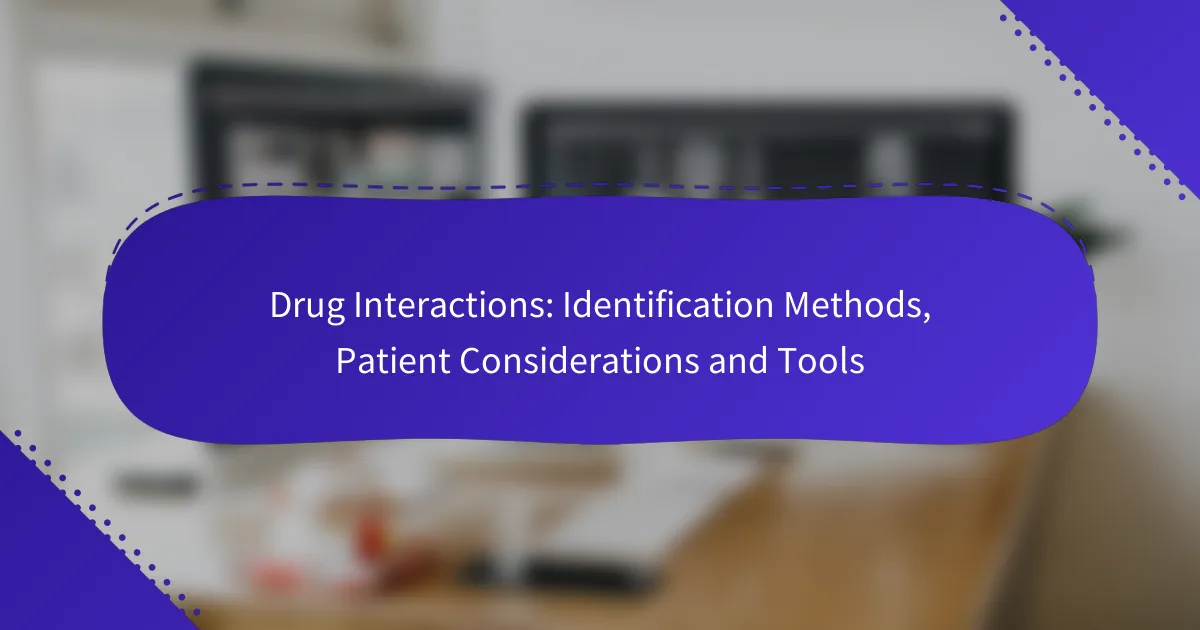 Drug Interactions: Identification Methods, Patient Considerations and Tools